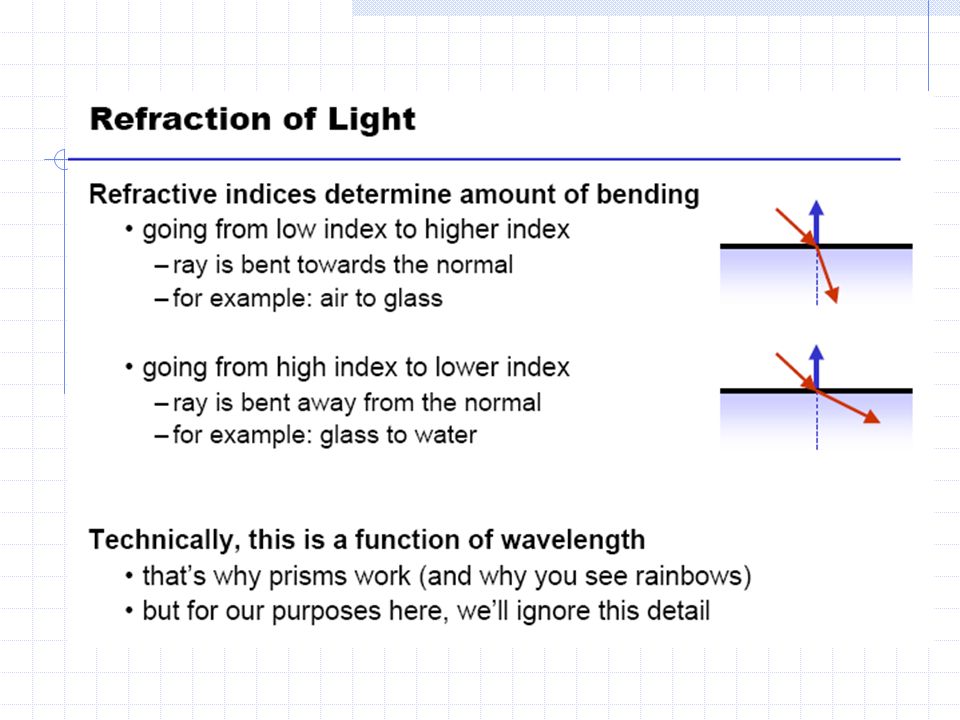 Refraction of Light

Refractive indices determine amount of bending
• going from low index to higher index
– ray is bent towards the normal
– for example: air to glass

• going from high index to lower index
– ray is bent away from the normal
– for example: glass to water

Technically, this is a function of wavelength
• that's why prisms work (and why you see rainbows)
• but for our purposes here, we'll ignore this detail